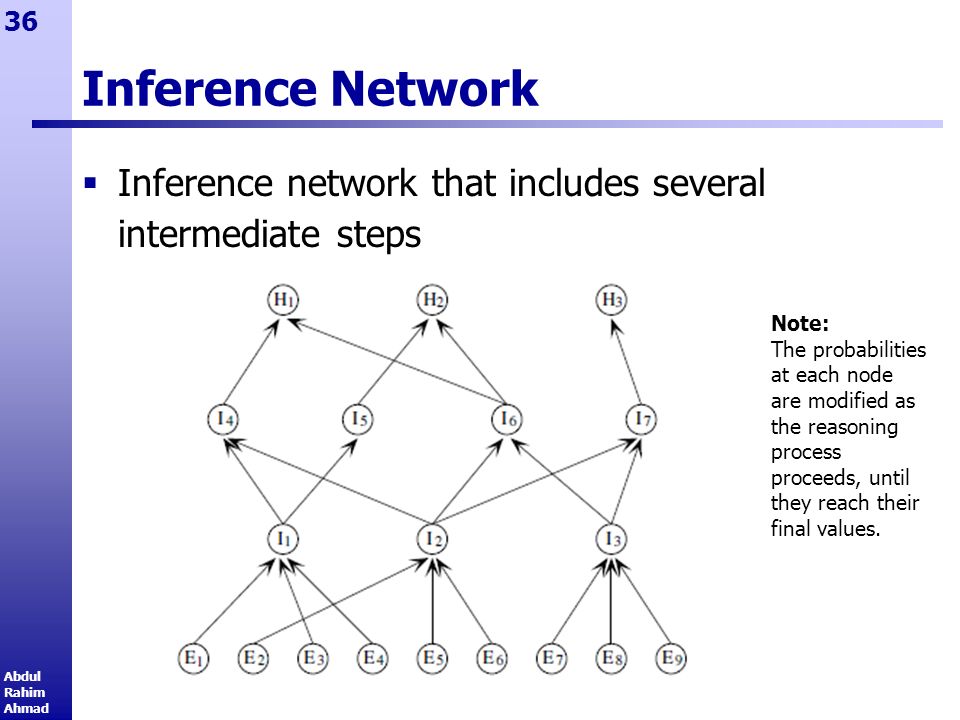 36

Inference Network

▪ Inference network that includes several intermediate steps

$H_1$ $H_2$ $H_3$

$I_4$ $I_5$ $I_6$ $I_7$

$I_1$ $I_2$ $I_3$

$E_1$ $E_2$ $E_3$ $E_4$ $E_5$ $E_6$ $E_7$ $E_8$ $E_9$

Note:
The probabilities at each node are modified as the reasoning process proceeds, until they reach their final values.

Abdul
Rahim
Ahmad